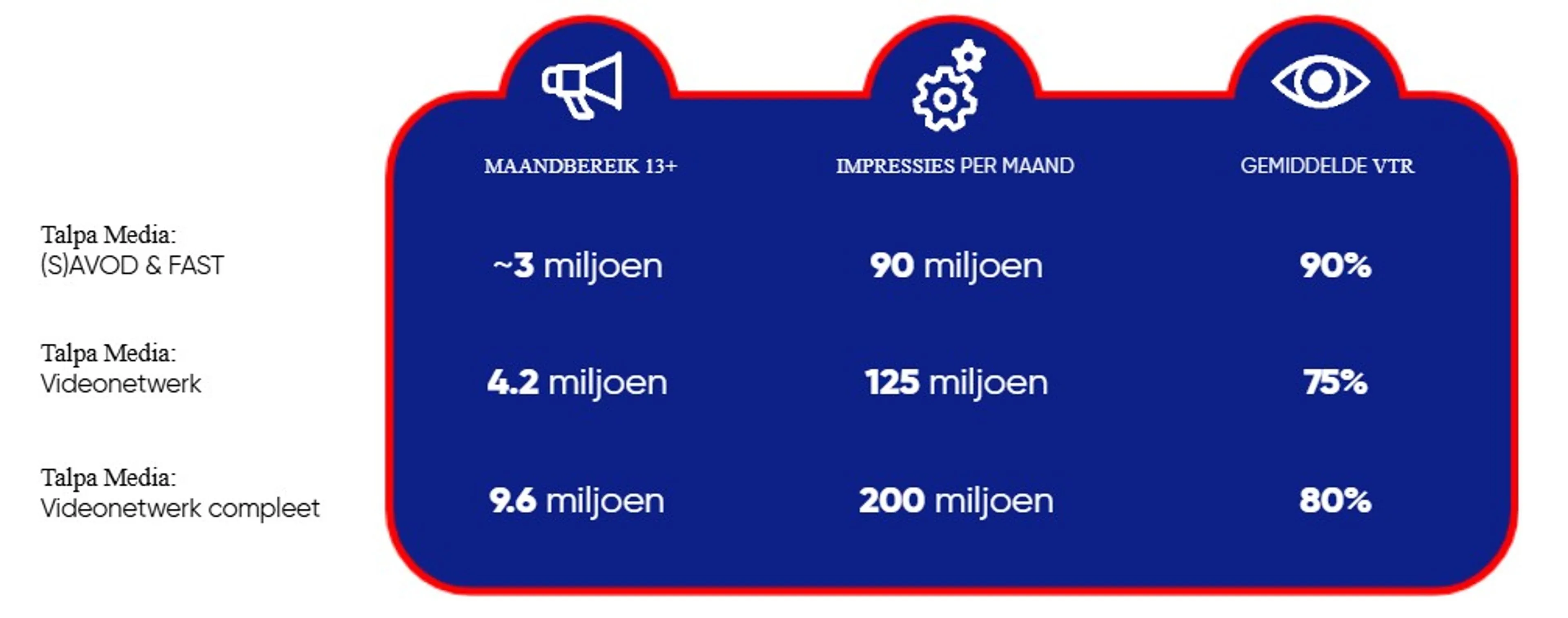 |  | MAANDBEREIK 13+ | IMPRESSIES PER MAAND | GEMIDDELDE VTR |
|---|---|---|---|
| Talpa Media: (S)AVOD & FAST | ~3 miljoen | 90 miljoen | 90% |
| Talpa Media: Videonetwerk | 4.2 miljoen | 125 miljoen | 75% |
| Talpa Media: Videonetwerk compleet | 9.6 miljoen | 200 miljoen | 80% |